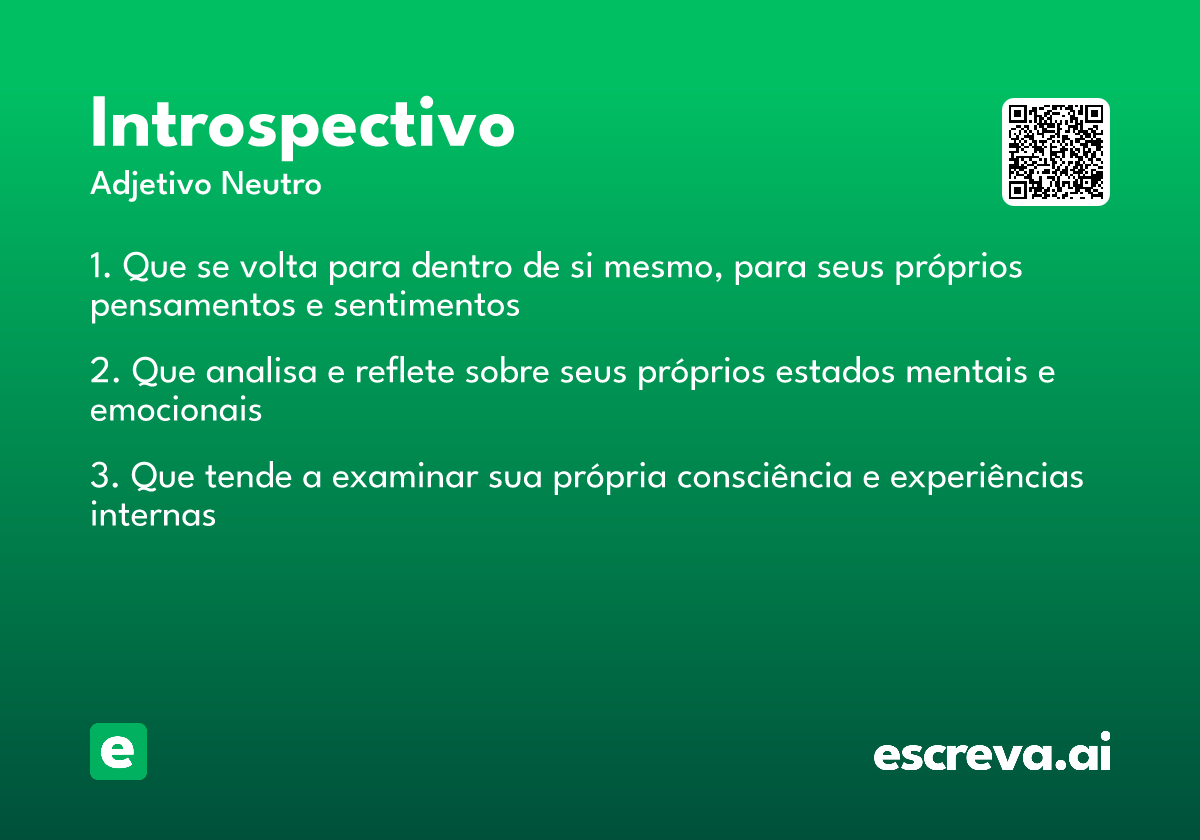 Introspectivo
Adjetivo Neutro

1. Que se volta para dentro de si mesmo, para seus próprios pensamentos e sentimentos

2. Que analisa e reflete sobre seus próprios estados mentais e emocionais

3. Que tende a examinar sua própria consciência e experiências internas

e

escreva.ai